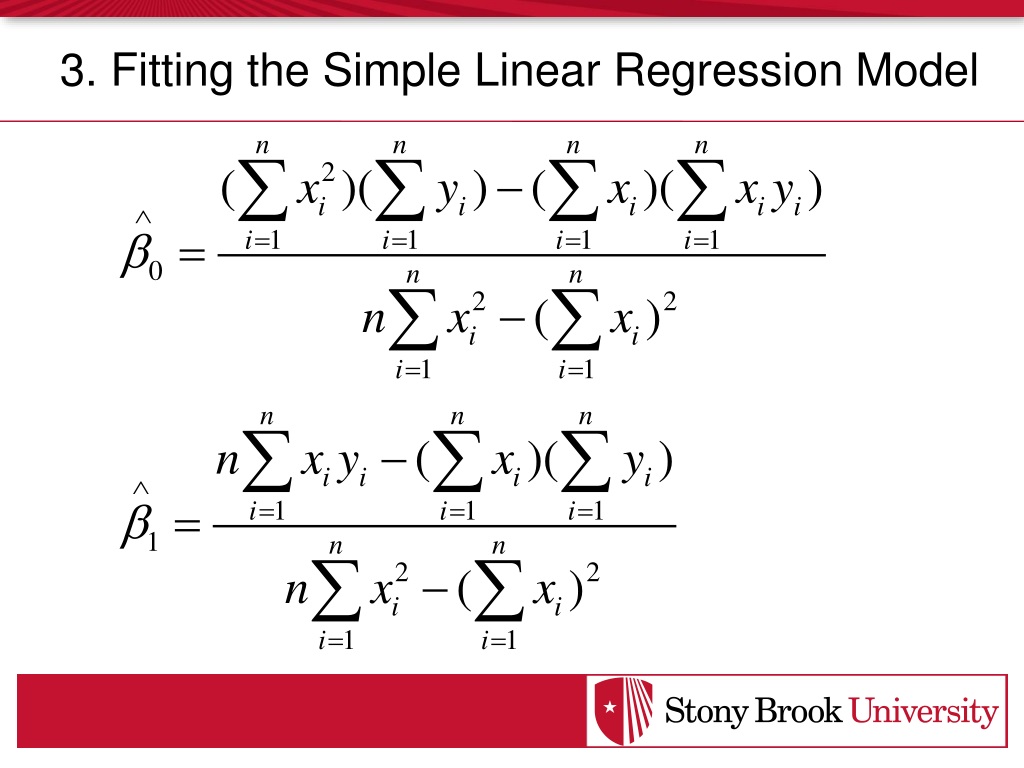 3. Fitting the Simple Linear Regression Model

$\hat{\beta}_0 = \frac{(\sum_{i=1}^{n} x_i^2)(\sum_{i=1}^{n} y_i) - (\sum_{i=1}^{n} x_i)(\sum_{i=1}^{n} x_i y_i)}{n\sum_{i=1}^{n} x_i^2 - (\sum_{i=1}^{n} x_i)^2}$

$\hat{\beta}_1 = \frac{n\sum_{i=1}^{n} x_i y_i - (\sum_{i=1}^{n} x_i)(\sum_{i=1}^{n} y_i)}{n\sum_{i=1}^{n} x_i^2 - (\sum_{i=1}^{n} x_i)^2}$

Stony Brook University